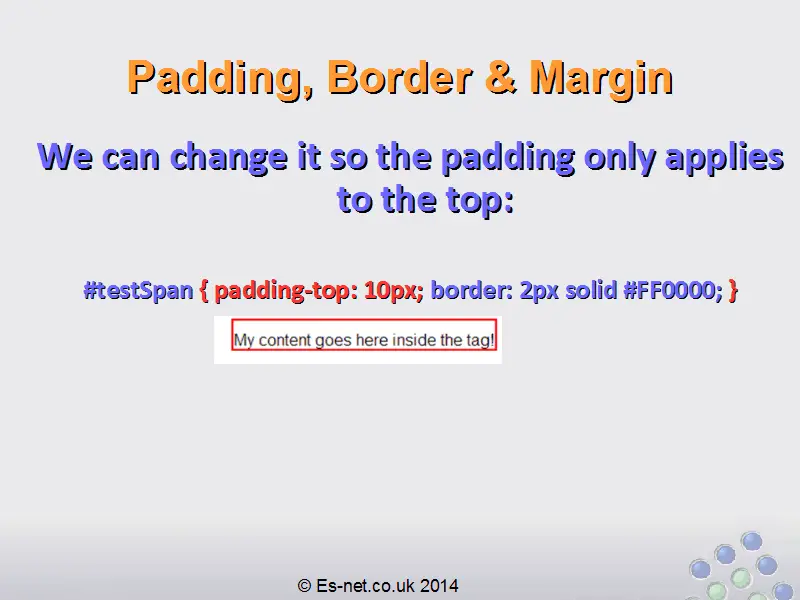 Padding, Border & Margin

We can change it so the padding only applies to the top:

#testSpan { padding-top: 10px; border: 2px solid #FF0000; }

My content goes here inside the tag!

© Es-net.co.uk 2014